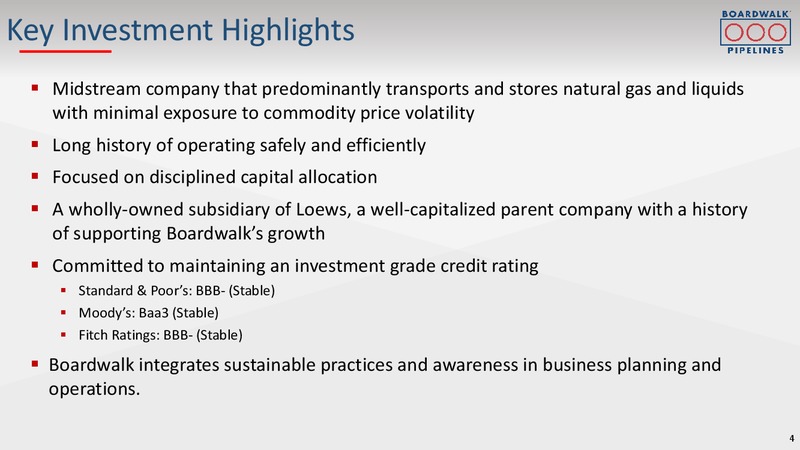 Key Investment Highlights

BOARDWALK PIPELINES

▪ Midstream company that predominantly transports and stores natural gas and liquids with minimal exposure to commodity price volatility

▪ Long history of operating safely and efficiently

▪ Focused on disciplined capital allocation

▪ A wholly-owned subsidiary of Loews, a well-capitalized parent company with a history of supporting Boardwalk's growth

▪ Committed to maintaining an investment grade credit rating
▪ Standard & Poor's: BBB- (Stable)
▪ Moody's: Baa3 (Stable)
▪ Fitch Ratings: BBB- (Stable)

▪ Boardwalk integrates sustainable practices and awareness in business planning and operations.

4